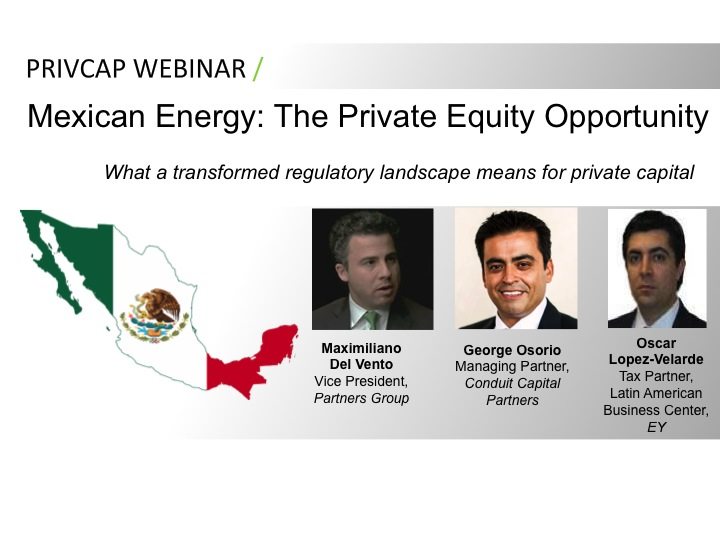 PRIVCAP WEBINAR /

Mexican Energy: The Private Equity Opportunity

What a transformed regulatory landscape means for private capital

Maximiliano Del Vento
Vice President,
Partners Group

George Osorio
Managing Partner,
Conduit Capital Partners

Oscar Lopez-Velarde
Tax Partner,
Latin American Business Center,
EY